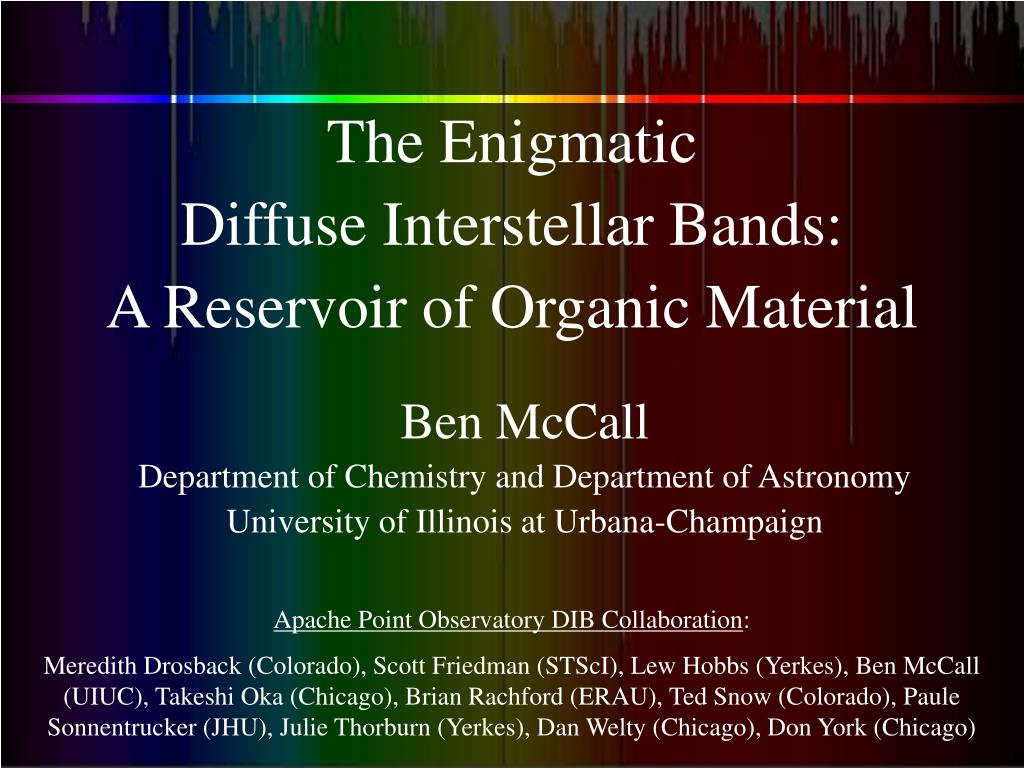 The Enigmatic
Diffuse Interstellar Bands:
A Reservoir of Organic Material

Ben McCall
Department of Chemistry and Department of Astronomy
University of Illinois at Urbana-Champaign

Apache Point Observatory DIB Collaboration:

Meredith Drosback (Colorado), Scott Friedman (STScI), Lew Hobbs (Yerkes), Ben McCall (UIUC), Takeshi Oka (Chicago), Brian Rachford (ERAU), Ted Snow (Colorado), Paule Sonnentrucker (JHU), Julie Thorburn (Yerkes), Dan Welty (Chicago), Don York (Chicago)